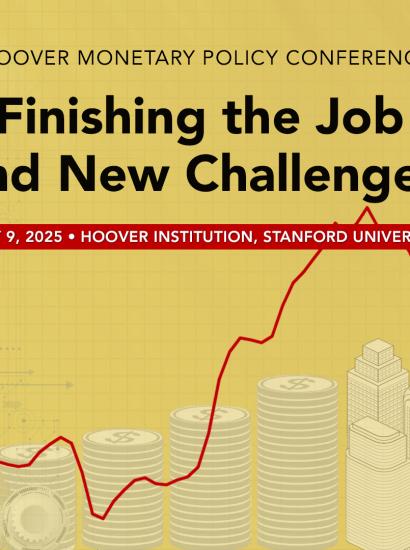 OOVER MONETARY POLICY CONFERENC

Finishing the Job
nd New Challenge

9, 2025 • HOOVER INSTITUTION, STANFORD UNIVER